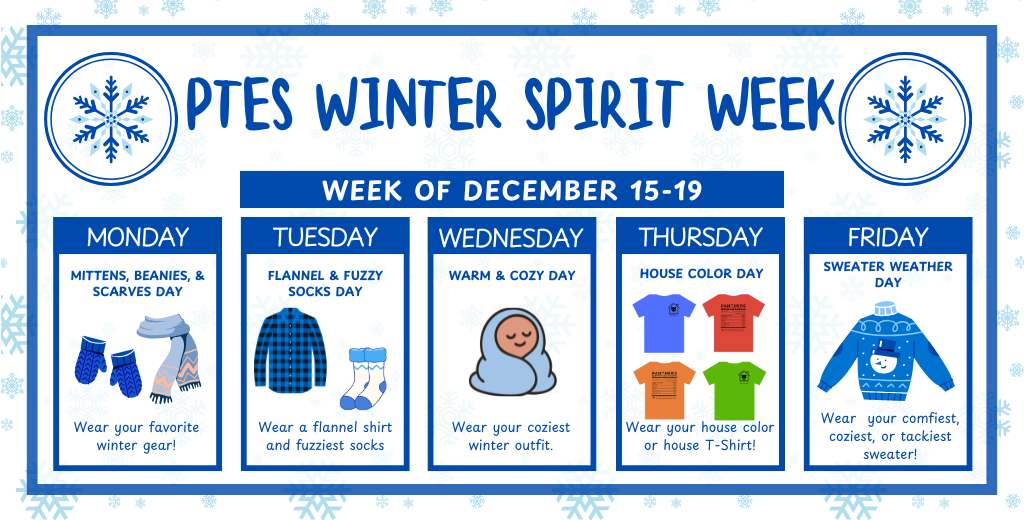 PTES WINTER SPIRIT WEEK

WEEK OF DECEMBER 15-19

MONDAY

MITTENS, BEANIES, & SCARVES DAY

Wear your favorite winter gear!

TUESDAY

FLANNEL & FUZZY SOCKS DAY

Wear a flannel shirt and fuzziest socks

WEDNESDAY

WARM & COZY DAY

Wear your coziest winter outfit.

THURSDAY

HOUSE COLOR DAY

PANTHERS

PANTHERS

Wear your house color or house T-Shirt!

FRIDAY

SWEATER WEATHER DAY

Wear your comfiest, coziest, or tackiest sweater!